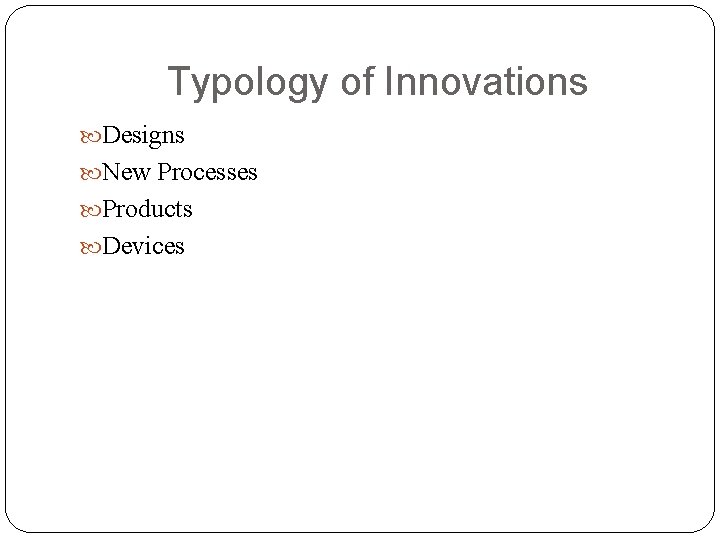 Typology of Innovations

Designs
New Processes
Products
Devices